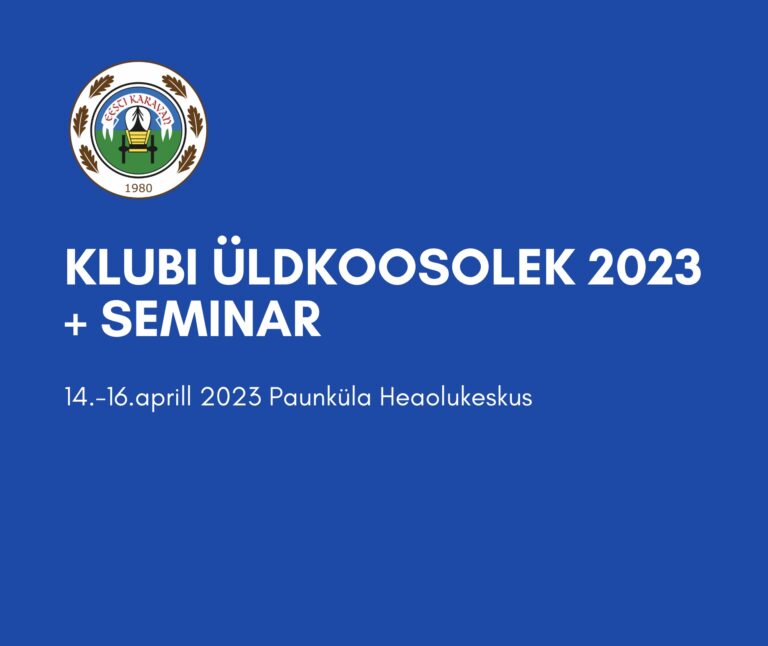 EESTI KARAVAN
1980

KLUBI ÜLDKOOSOLEK 2023
+ SEMINAR

14.-16.aprill 2023 Paunküla Heaolukeskus